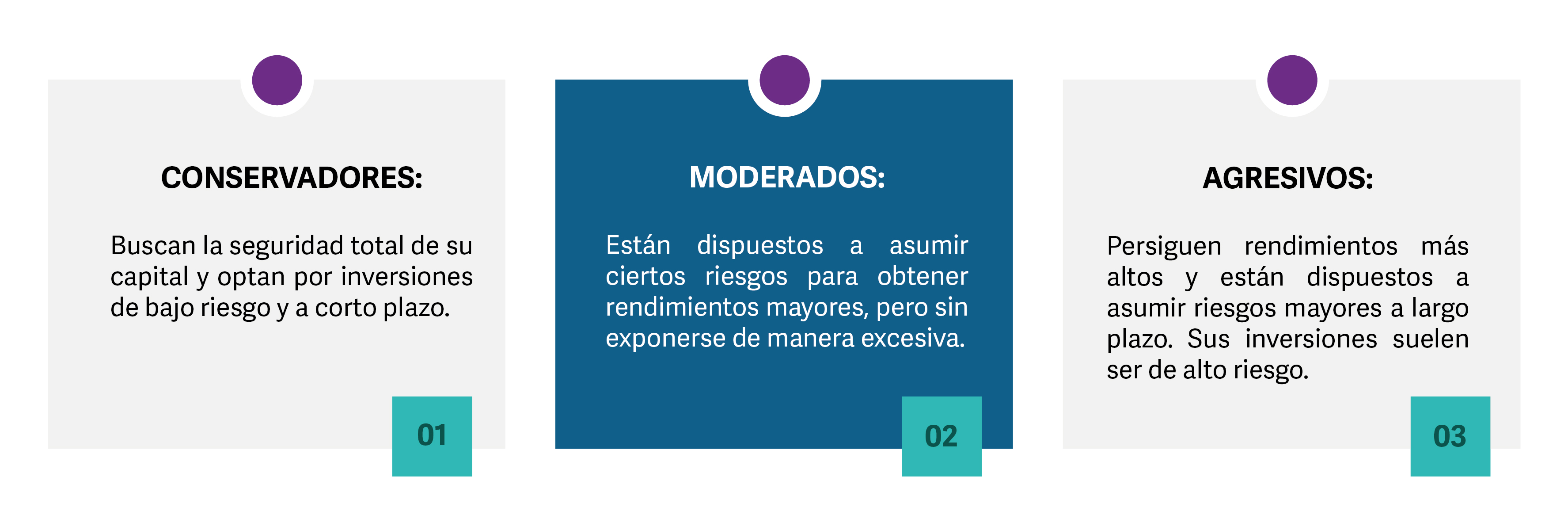 CONSERVADORES:

Buscan la seguridad total de su capital y optan por inversiones de bajo riesgo y a corto plazo.

01

MODERADOS:

Están dispuestos a asumir ciertos riesgos para obtener rendimientos mayores, pero sin exponerse de manera excesiva.

02

AGRESIVOS:

Persiguen rendimientos más altos y están dispuestos a asumir riesgos mayores a largo plazo. Sus inversiones suelen ser de alto riesgo.

03